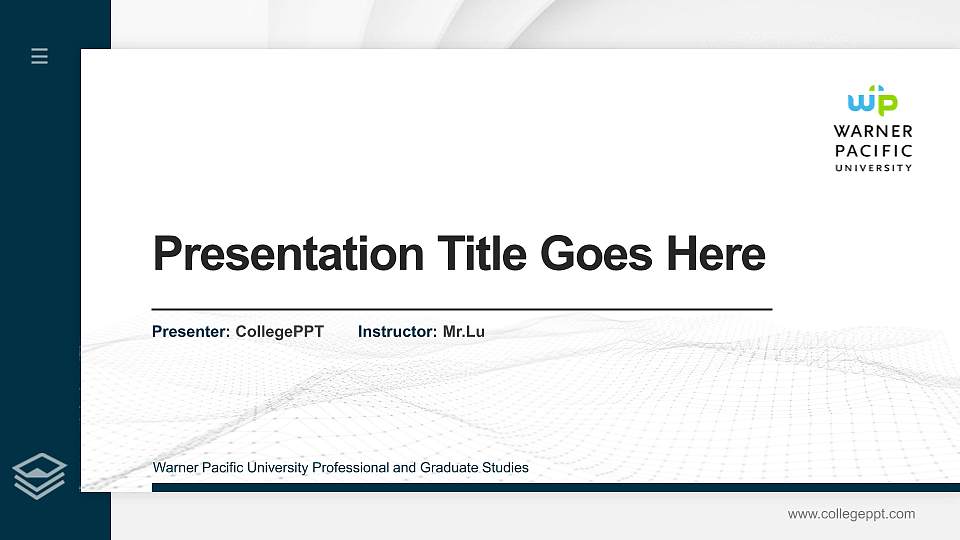 WP
WARNER
PACIFIC
UNIVERSITY

Presentation Title Goes Here

Presenter: CollegePPT Instructor: Mr.Lu

Warner Pacific University Professional and Graduate Studies

www.collegeppt.com